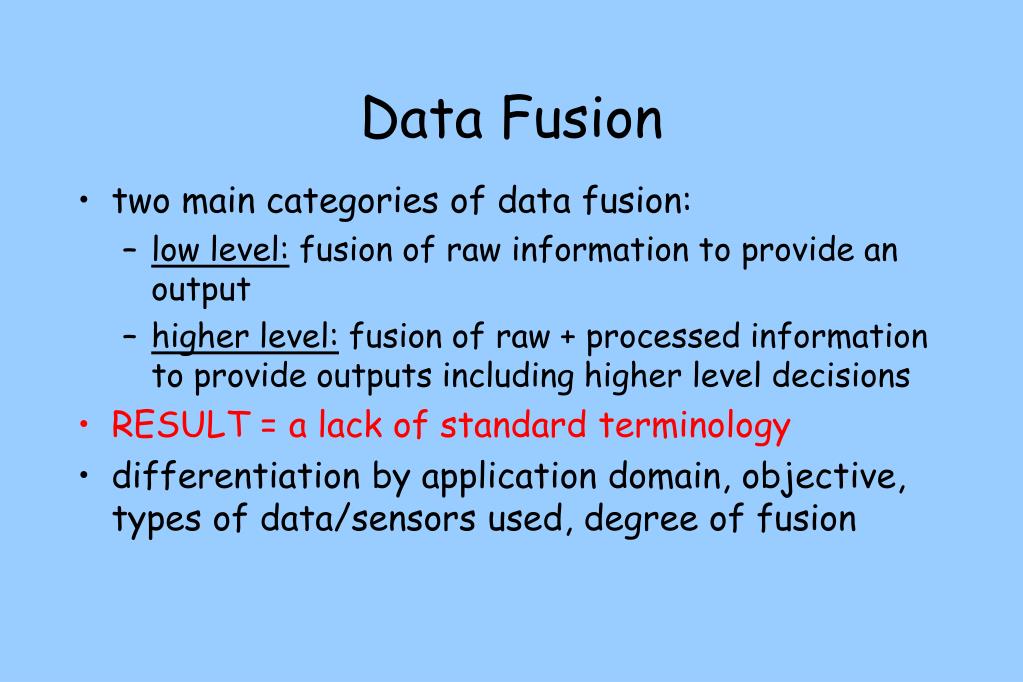 Data Fusion

• two main categories of data fusion:
– low level: fusion of raw information to provide an output
– higher level: fusion of raw + processed information to provide outputs including higher level decisions

• RESULT = a lack of standard terminology

• differentiation by application domain, objective, types of data/sensors used, degree of fusion